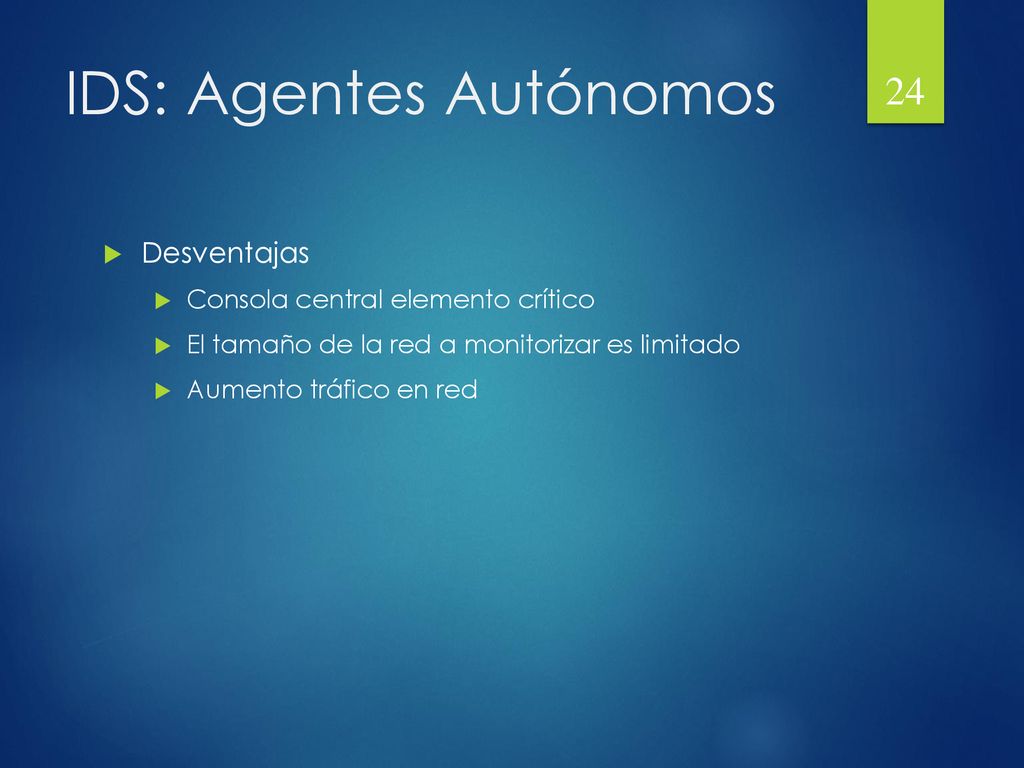 IDS: Agentes Autónomos

24

Desventajas

Consola central elemento crítico

El tamaño de la red a monitorizar es limitado

Aumento tráfico en red